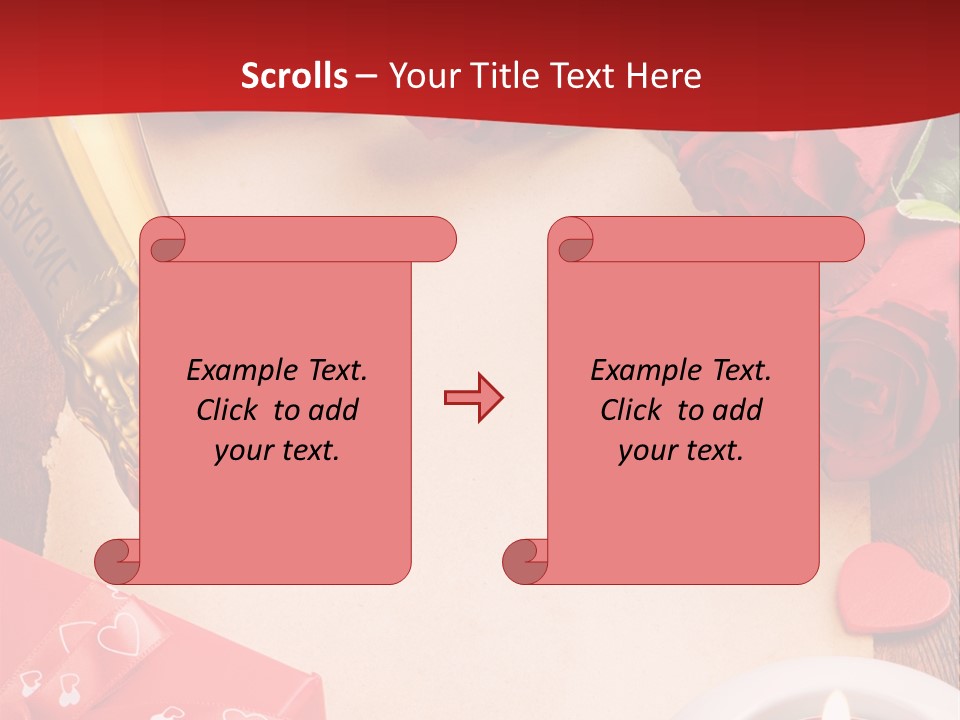 Scrolls – Your Title Text Here

Example Text. Click to add your text.

Example Text. Click to add your text.